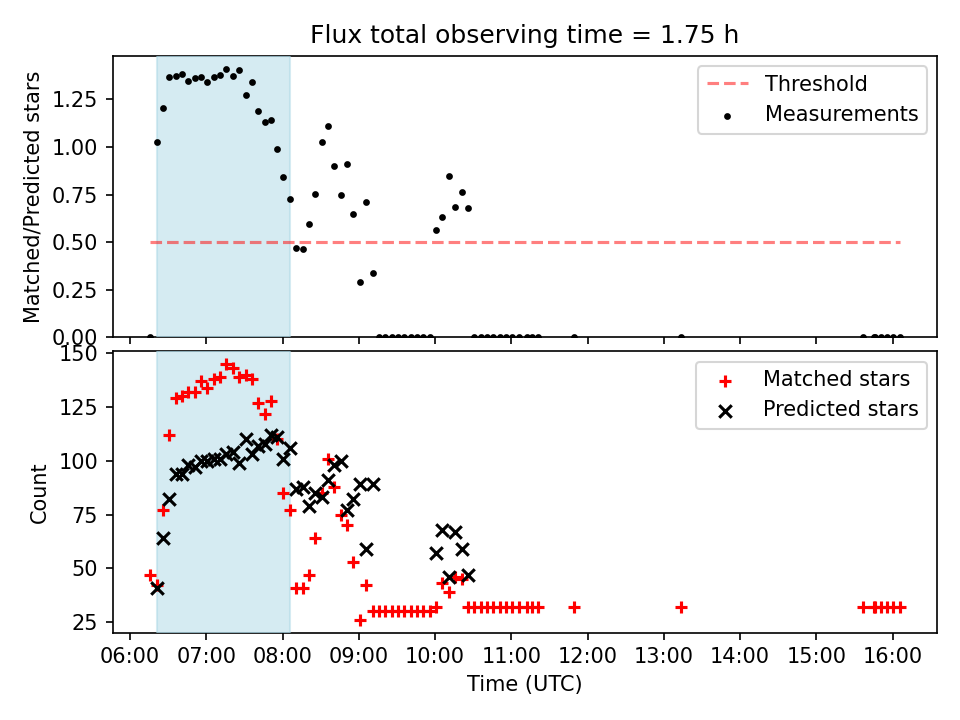 Flux total observing time = 1.75 h

Matched/Predicted stars

1.25
1.00
0.75
0.50
0.25
0.00

Threshold
Measurements

Count

150
125
100
75
50
25

Matched stars
Predicted stars

06:00 07:00 08:00 09:00 10:00 11:00 12:00 13:00 14:00 15:00 16:00

Time (UTC)